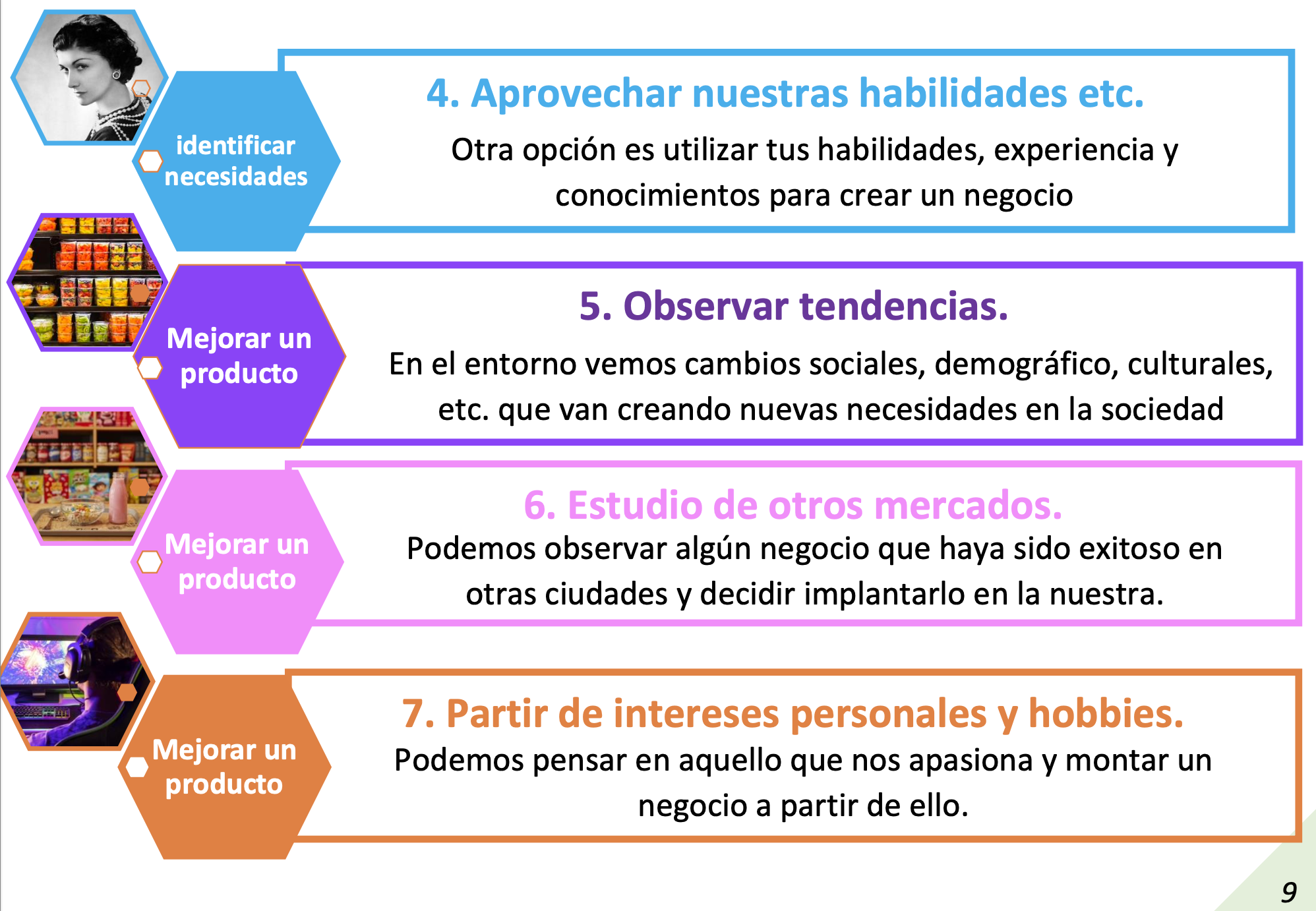 identificar necesidades

4. Aprovechar nuestras habilidades etc.

Otra opción es utilizar tus habilidades, experiencia y conocimientos para crear un negocio

Mejorar un producto

5. Observar tendencias.

En el entorno vemos cambios sociales, demográfico, culturales, etc. que van creando nuevas necesidades en la sociedad

Mejorar un producto

6. Estudio de otros mercados.

Podemos observar algún negocio que haya sido exitoso en otras ciudades y decidir implantarlo en la nuestra.

Mejorar un producto

7. Partir de intereses personales y hobbies.

Podemos pensar en aquello que nos apasiona y montar un negocio a partir de ello.

9